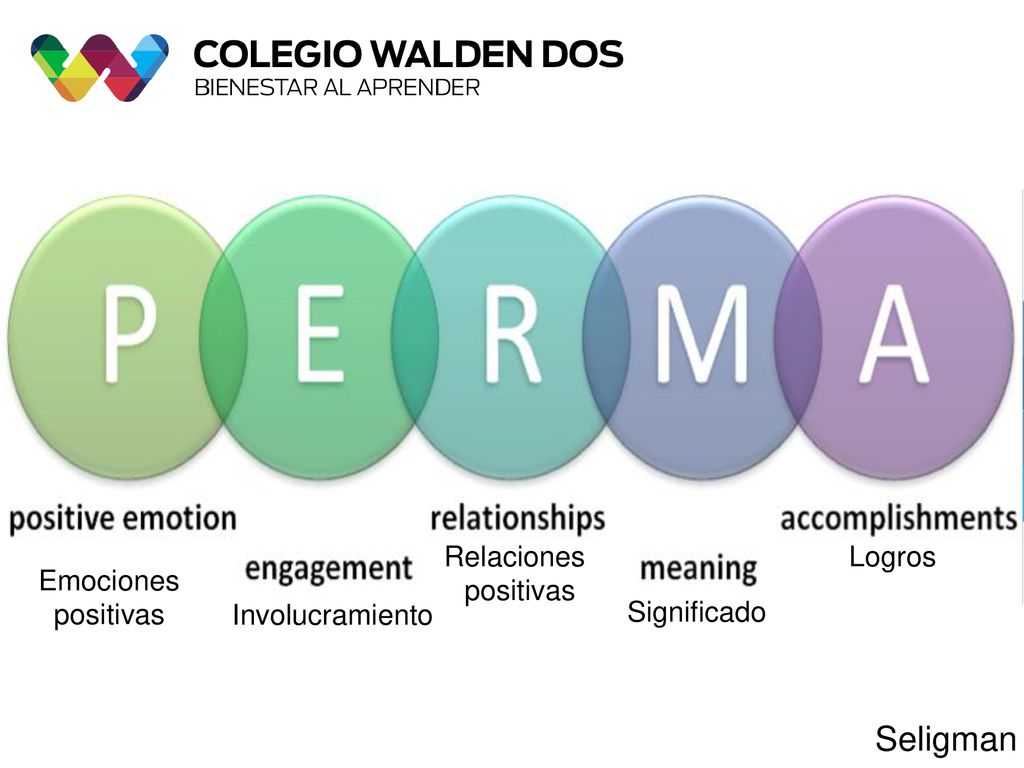 COLEGIO WALDEN DOS
BIENESTAR AL APRENDER

P E R M A

positive emotion

Emociones positivas

engagement

Involucramiento

relationships

Relaciones positivas

meaning

Significado

accomplishments

Logros

Seligman